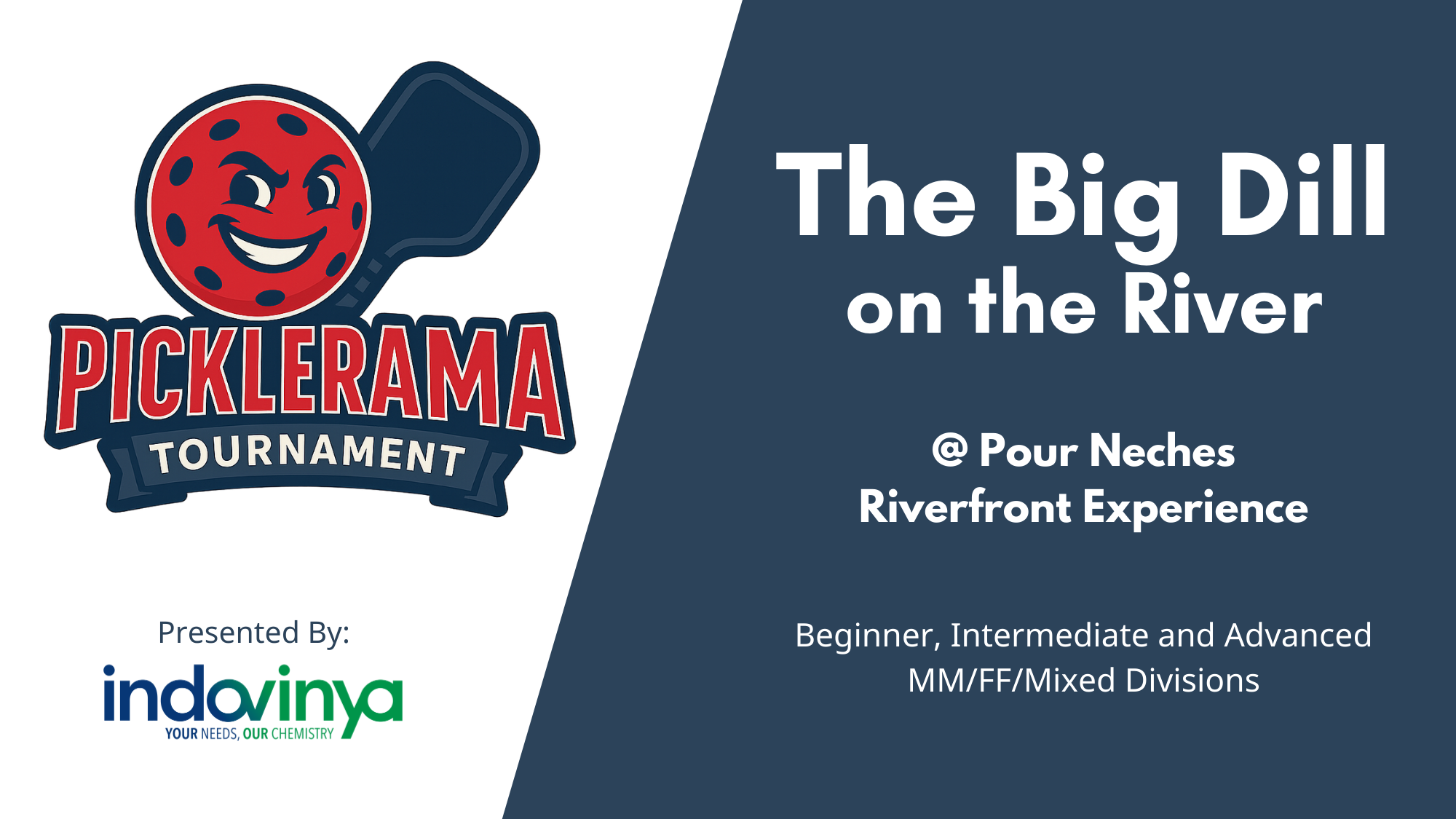 PICKLERAMA
TOURNAMENT

Presented By:
indovinya
YOUR NEEDS, OUR CHEMISTRY

The Big Dill on the River

@ Pour Neches Riverfront Experience

Beginner, Intermediate and Advanced MM/FF/Mixed Divisions